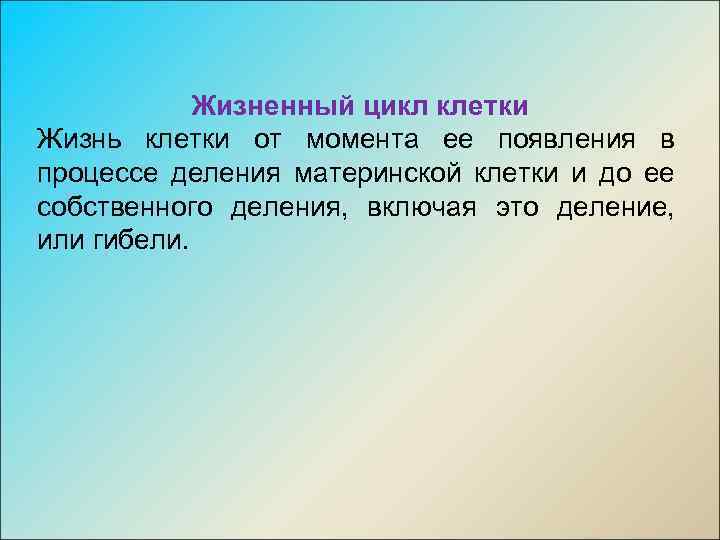 Жизненный цикл клетки

Жизнь клетки от момента ее появления в процессе деления материнской клетки и до ее собственного деления, включая это деление, или гибели.